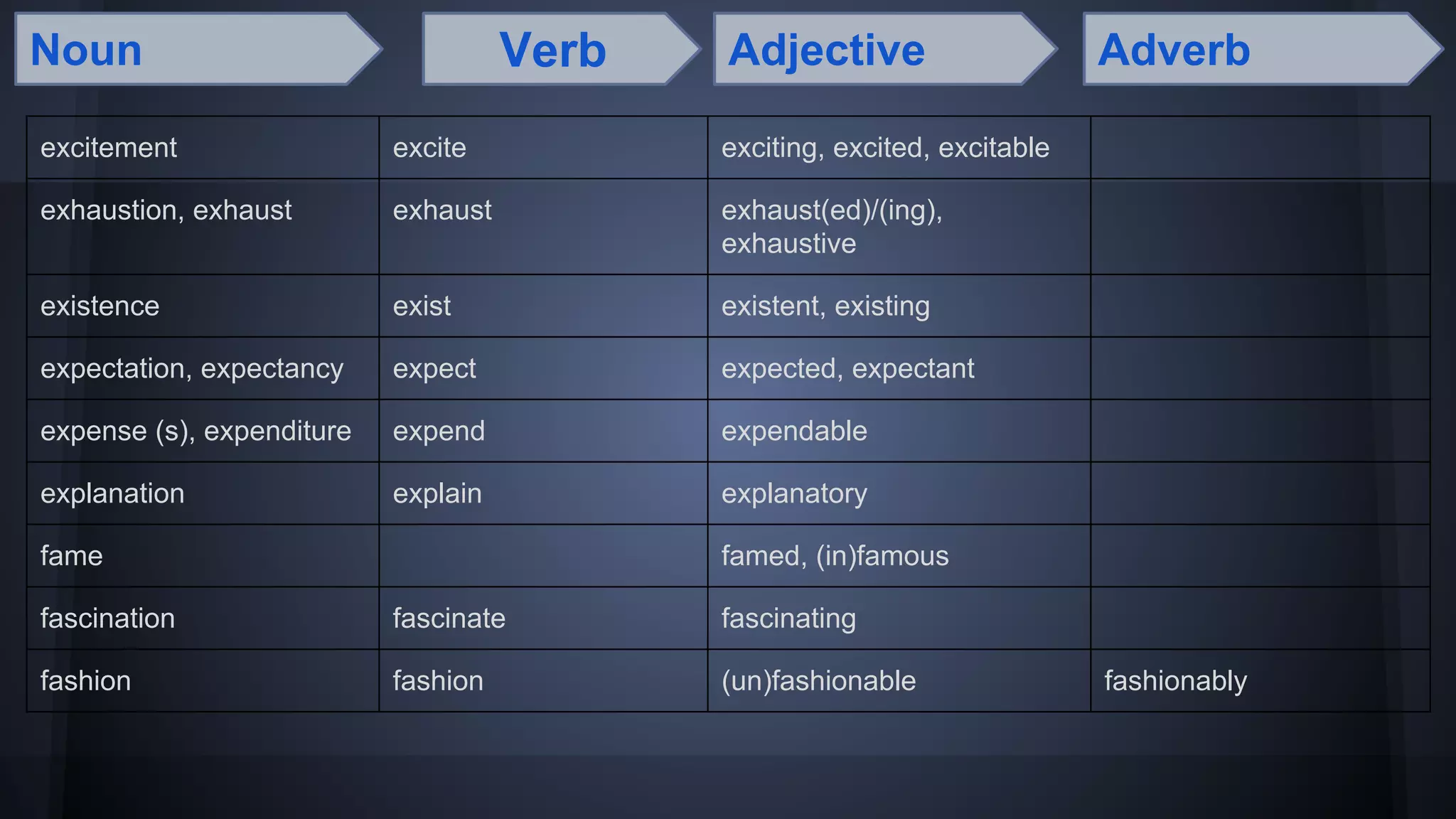 | Noun | Verb | Adjective | Adverb |
|---|---|---|---|
| excitement | excite | exciting, excited, excitable | |
| exhaustion, exhaust | exhaust | exhaust(ed)/(ing), exhaustive | |
| existence | exist | existent, existing | |
| expectation, expectancy | expect | expected, expectant | |
| expense (s), expenditure | expend | expendable | |
| explanation | explain | explanatory | |
| fame | | famed, (in)famous | |
| fascination | fascinate | fascinating | |
| fashion | fashion | (un)fashionable | fashionably |